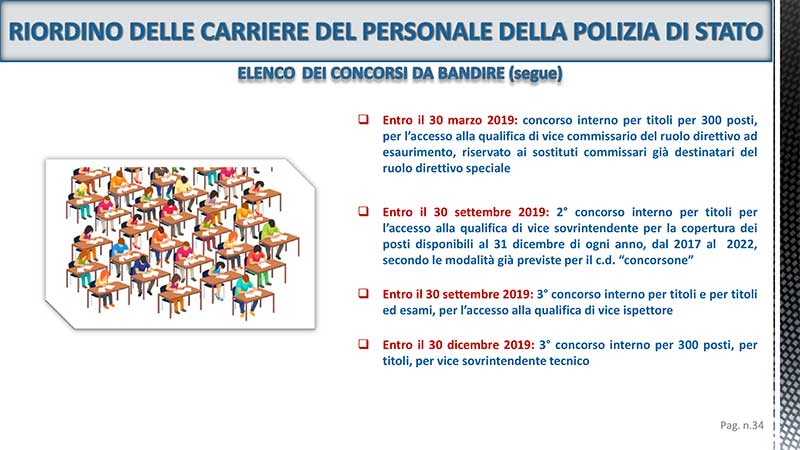 RIORDINO DELLE CARRIERE DEL PERSONALE DELLA POLIZIA DI STATO

ELENCO DEI CONCORSI DA BANDIRE (segue)

❑ Entro il 30 marzo 2019: concorso interno per titoli per 300 posti, per l'accesso alla qualifica di vice commissario del ruolo direttivo ad esaurimento, riservato ai sostituti commissari già destinatari del ruolo direttivo speciale

❑ Entro il 30 settembre 2019: 2° concorso interno per titoli per l'accesso alla qualifica di vice sovrintendente per la copertura dei posti disponibili al 31 dicembre di ogni anno, dal 2017 al 2022, secondo le modalità già previste per il c.d. "concorsone"

❑ Entro il 30 settembre 2019: 3° concorso interno per titoli e per titoli ed esami, per l'accesso alla qualifica di vice ispettore

❑ Entro il 30 dicembre 2019: 3° concorso interno per 300 posti, per titoli, per vice sovrintendente tecnico

Pag. n.34